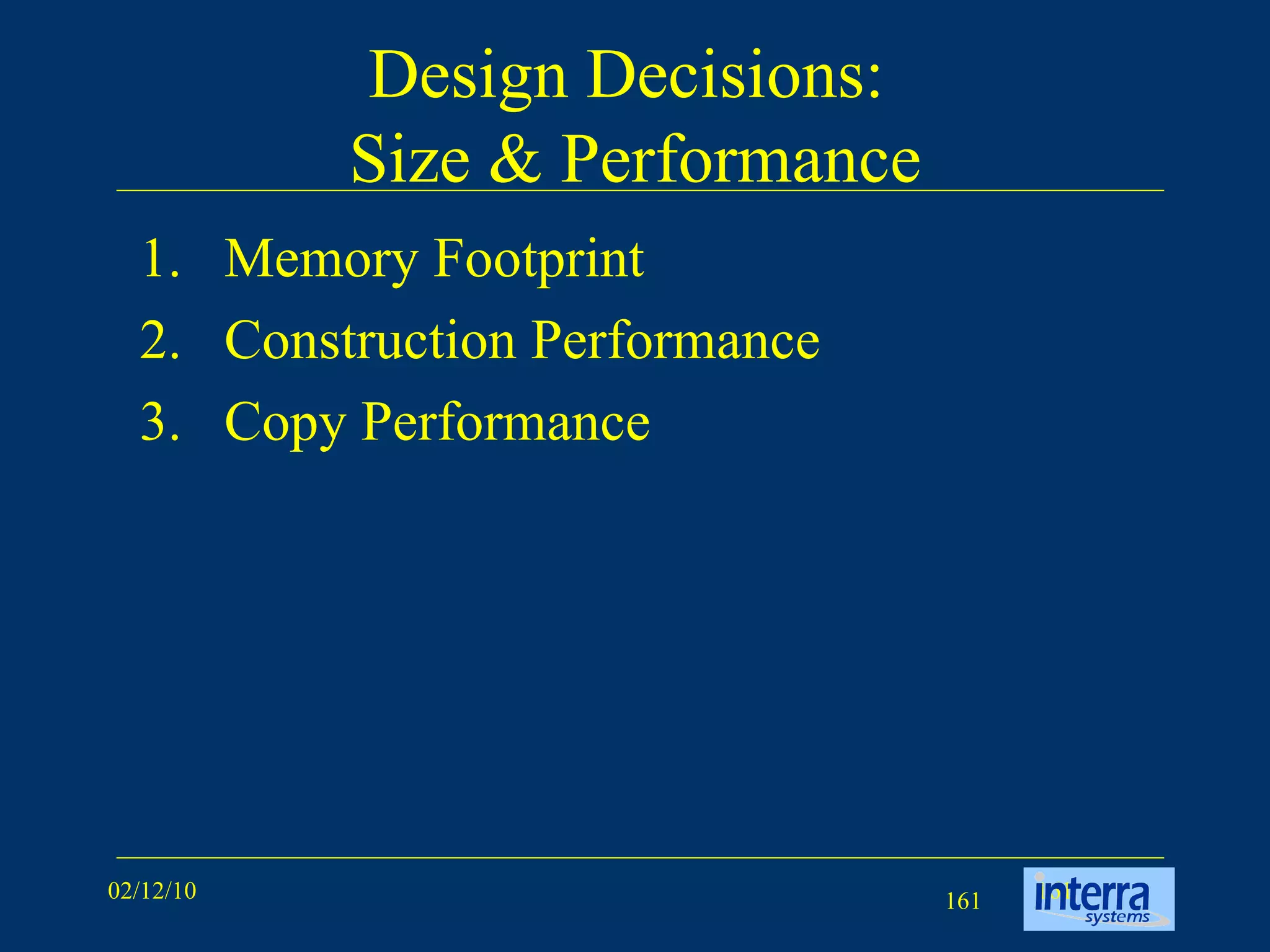 Design Decisions:
Size & Performance

1. Memory Footprint
2. Construction Performance
3. Copy Performance

02/12/10

161

interra systems